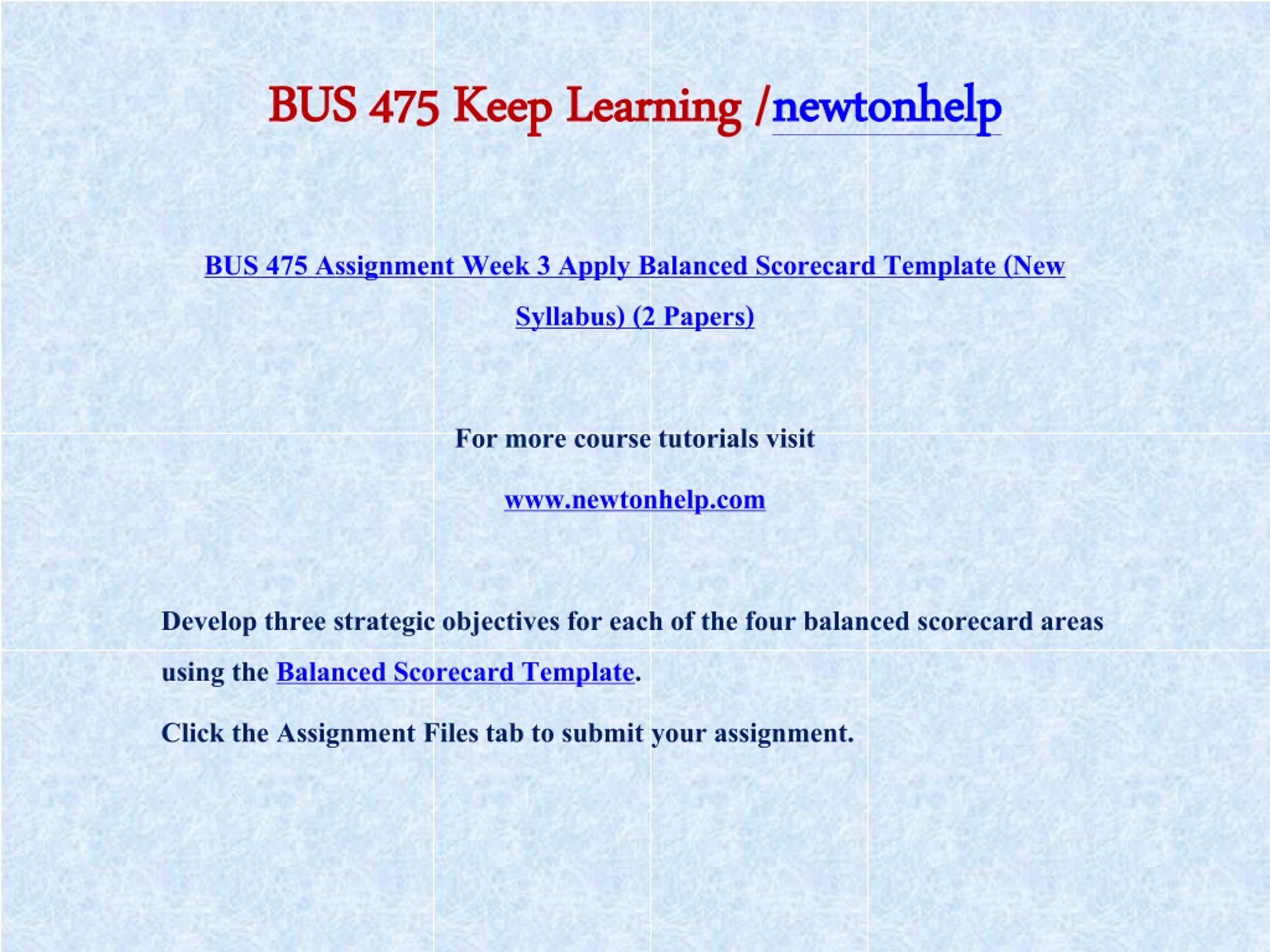 BUS 475 Keep Learning /newtonhelp

BUS 475 Assignment Week 3 Apply Balanced Scorecard Template (New Syllabus) (2 Papers)

For more course tutorials visit

www.newtonhelp.com

Develop three strategic objectives for each of the four balanced scorecard areas using the Balanced Scorecard Template.

Click the Assignment Files tab to submit your assignment.